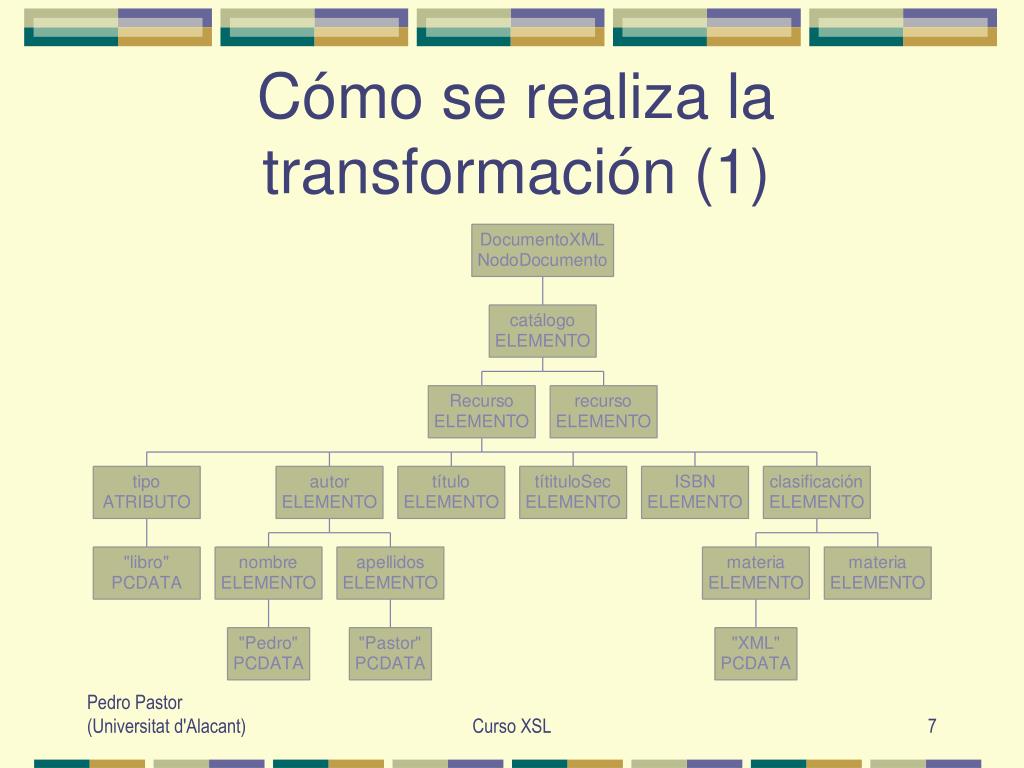 Cómo se realiza la transformación (1)

DocumentoXML
NodoDocumento

catálogo
ELEMENTO

Recurso
ELEMENTO

recurso
ELEMENTO

tipo
ATRIBUTO

autor
ELEMENTO

título
ELEMENTO

títituloSec
ELEMENTO

ISBN
ELEMENTO

clasificación
ELEMENTO

"libro"
PCDATA

nombre
ELEMENTO

apellidos
ELEMENTO

materia
ELEMENTO

materia
ELEMENTO

"Pedro"
PCDATA

"Pastor"
PCDATA

"XML"
PCDATA

Pedro Pastor
(Universitat d'Alacant)

Curso XSL

7